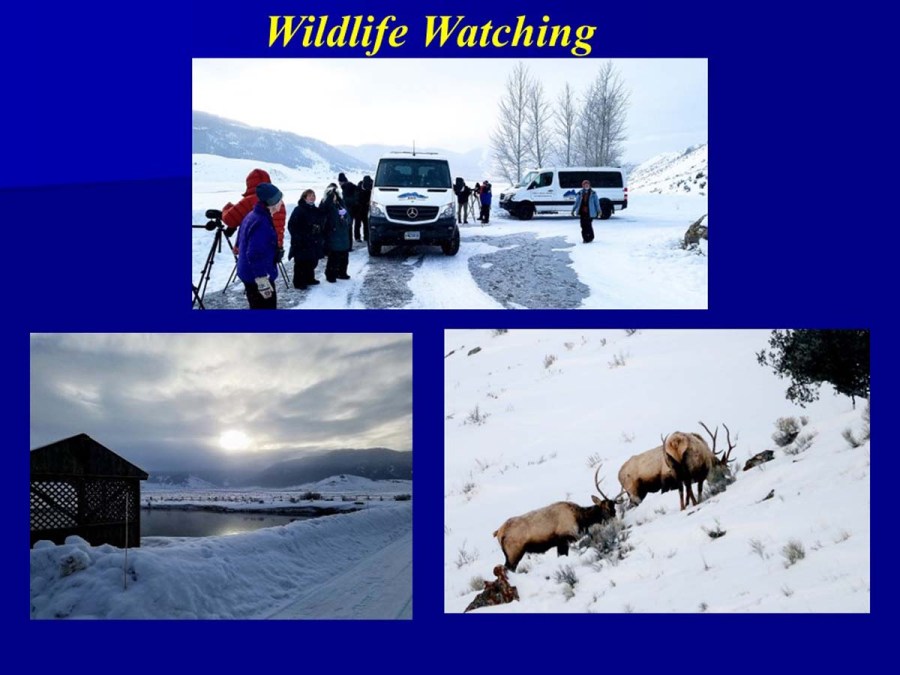 Wildlife Watching